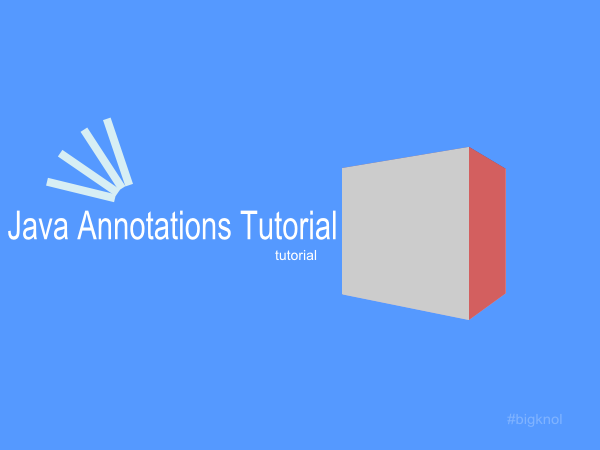 Java Annotations Tutorial
tutorial

#bigknol